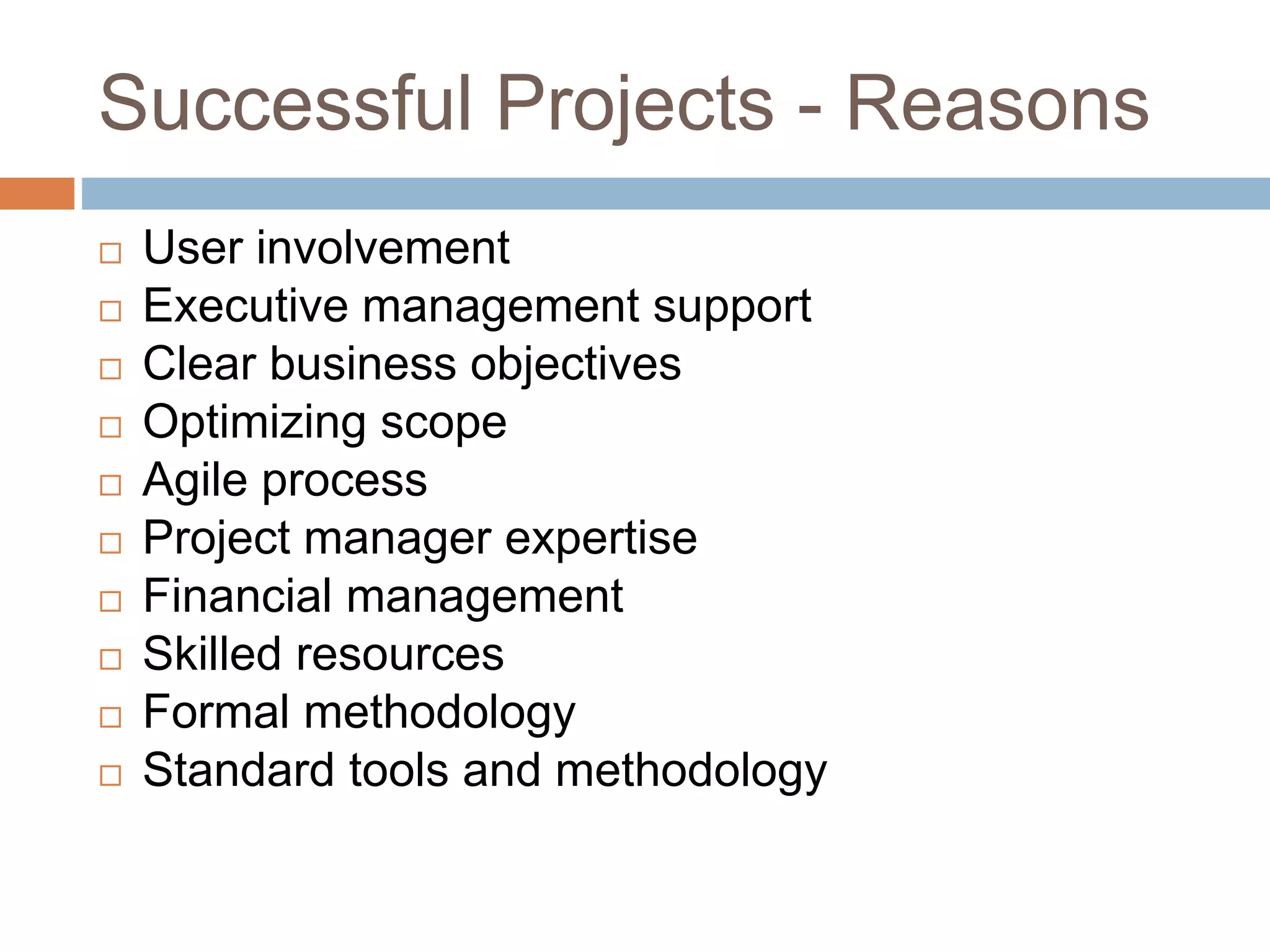 Successful Projects - Reasons

□ User involvement
□ Executive management support
□ Clear business objectives
□ Optimizing scope
□ Agile process
□ Project manager expertise
□ Financial management
□ Skilled resources
□ Formal methodology
□ Standard tools and methodology